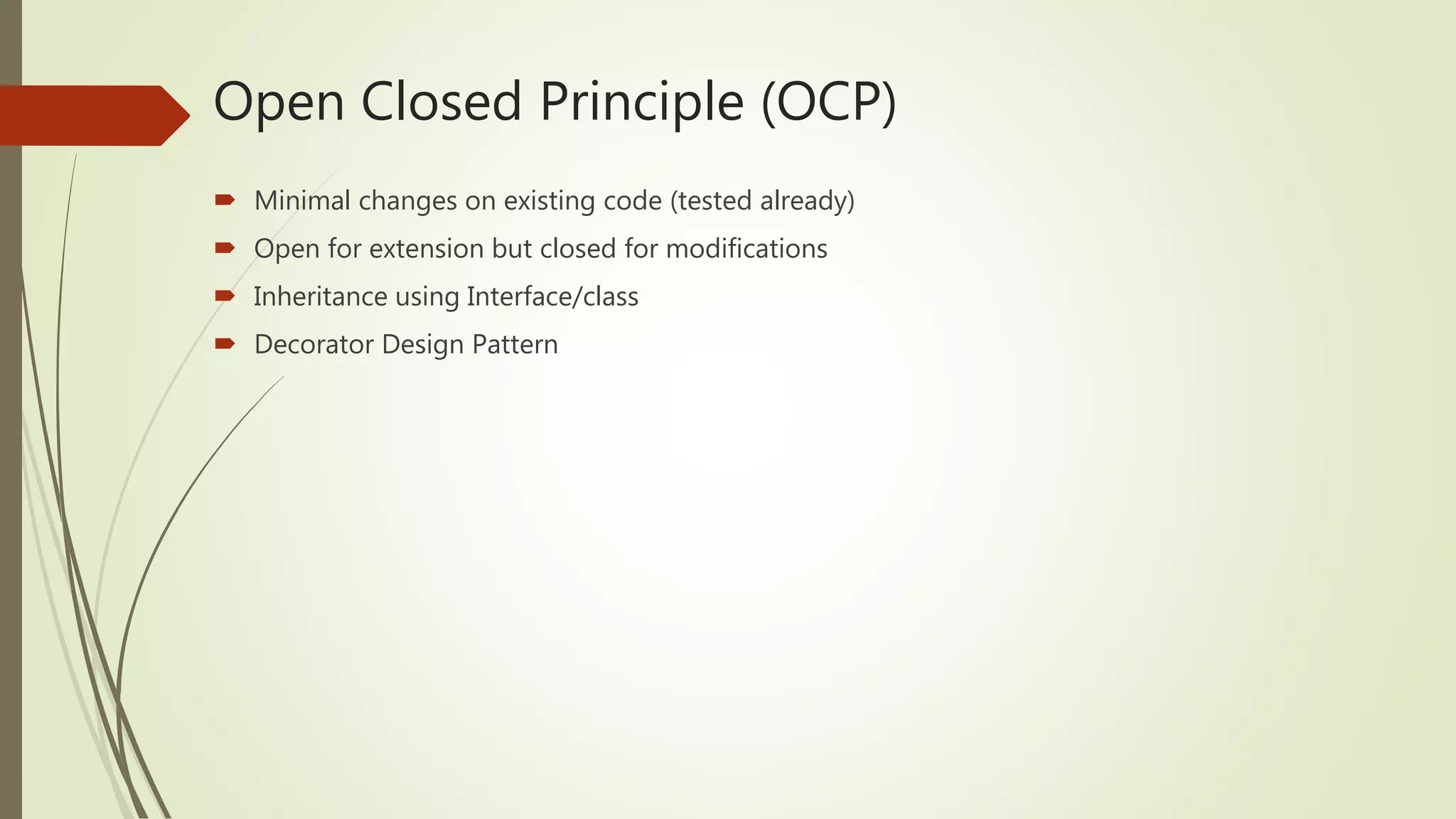 Open Closed Principle (OCP)

Minimal changes on existing code (tested already)

Open for extension but closed for modifications

Inheritance using Interface/class

Decorator Design Pattern